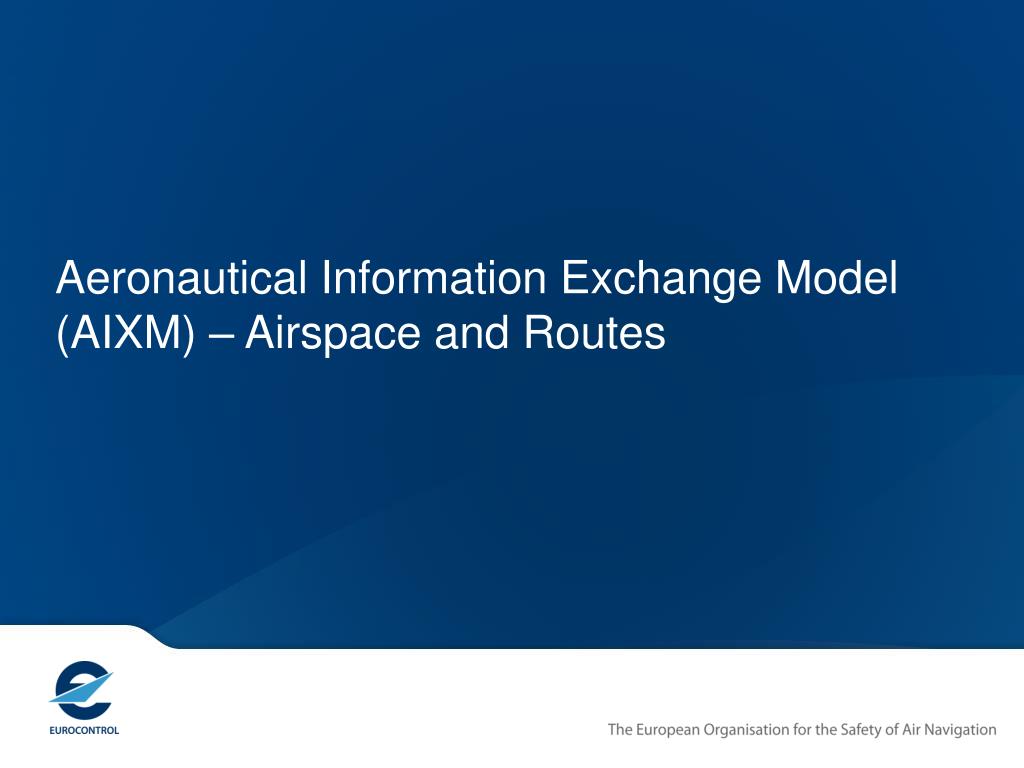 Aeronautical Information Exchange Model (AIXM) – Airspace and Routes

EUROCONTROL

The European Organisation for the Safety of Air Navigation